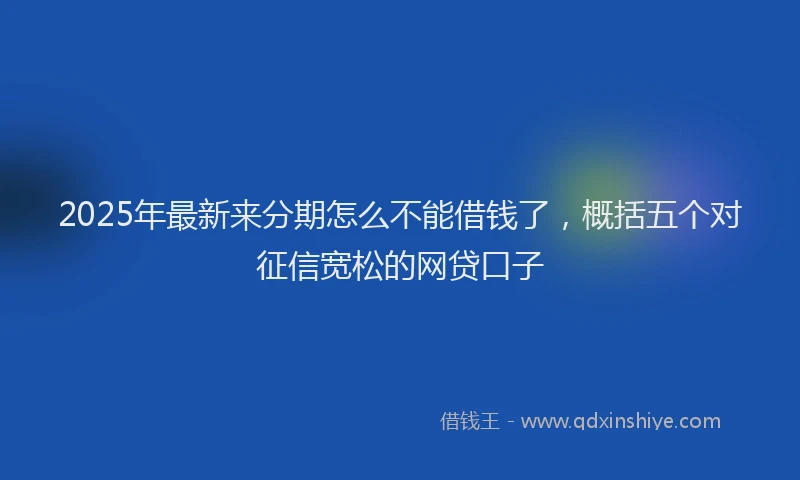 2025年最新来分期怎么不能借钱了，概括五个对征信宽松的网贷口子

借钱王 - www.qdxinshiye.com